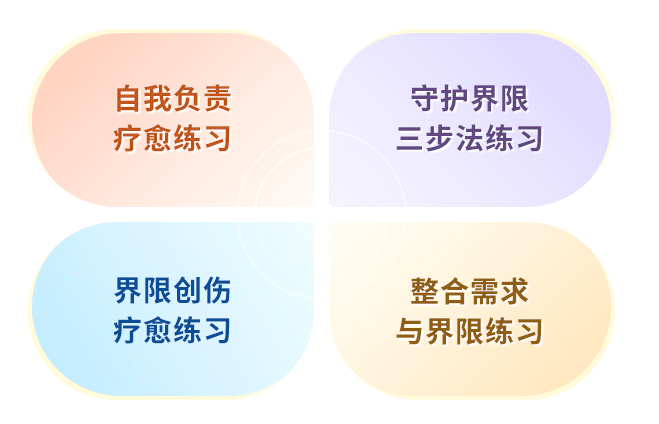 自我负责
疗愈练习

守护界限
三步法练习

界限创伤
疗愈练习

整合需求
与界限练习